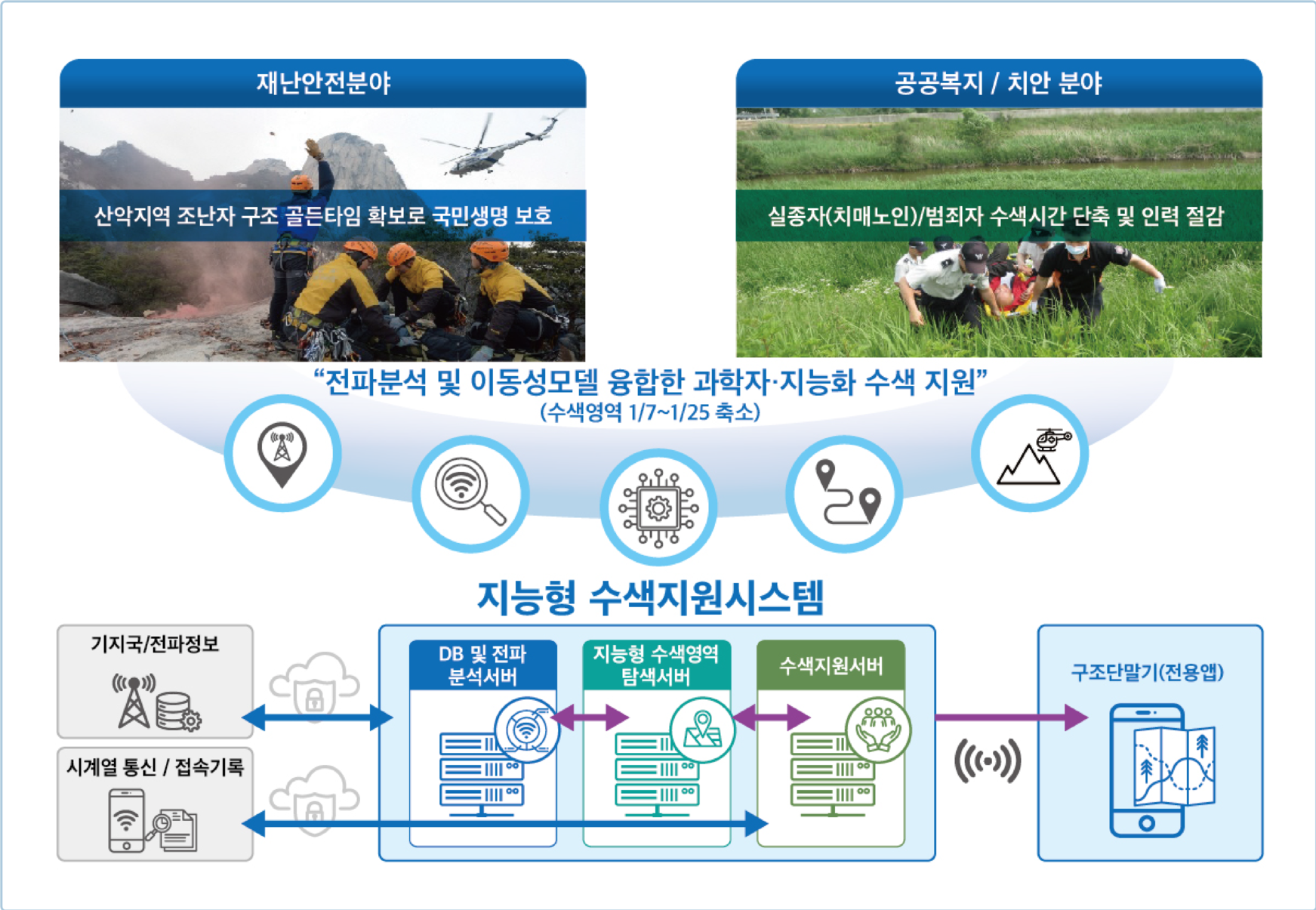 재난안전분야

산악지역 조난자 구조 골든타임 확보로 국민생명 보호

공공복지 / 치안 분야

실종자(치매노인)/범죄자 수색시간 단축 및 인력 절감

“전파분석 및 이동성모델 융합한 과학자·지능화 수색 지원”
(수색영역 1/7~1/25 축소)

지능형 수색지원시스템

기지국/전파정보

시계열 통신 / 접속기록

DB 및 전파 분석서버

지능형 수색영역 탐색서버

수색지원서버

구조단말기(전용앱)